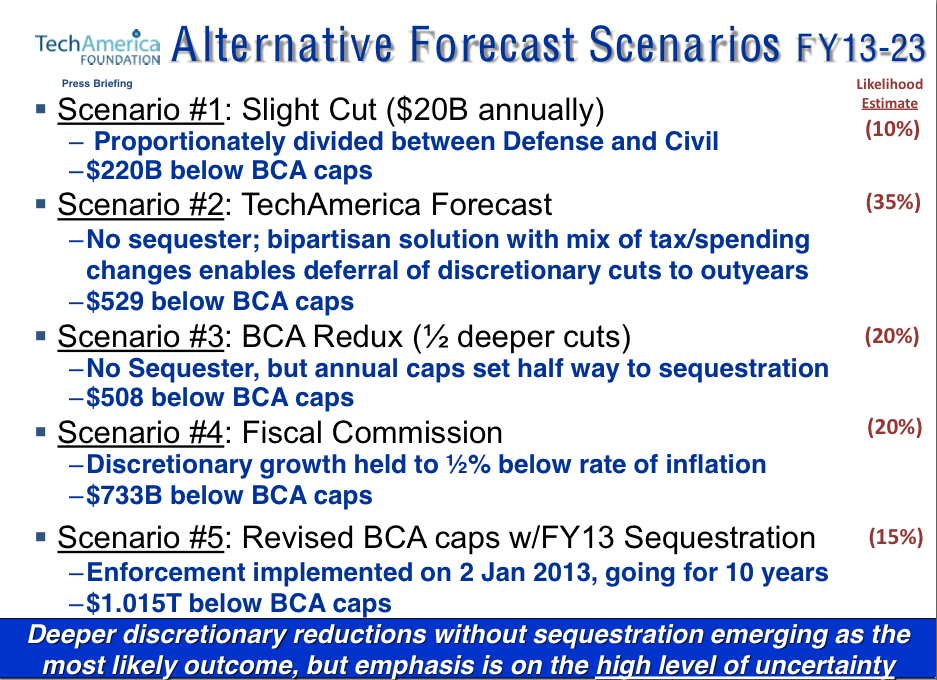 TechAmerica FOUNDATION Alternative Forecast Scenarios FY13-23

Press Briefing

Likelihood Estimate

▪ Scenario #1: Slight Cut (\$20B annually) (10%)
– Proportionately divided between Defense and Civil
–\$220B below BCA caps

▪ Scenario #2: TechAmerica Forecast (35%)
–No sequester; bipartisan solution with mix of tax/spending changes enables deferral of discretionary cuts to outyears
–\$529 below BCA caps

▪ Scenario #3: BCA Redux (½ deeper cuts) (20%)
–No Sequester, but annual caps set half way to sequestration
–\$508 below BCA caps

▪ Scenario #4: Fiscal Commission (20%)
–Discretionary growth held to ½% below rate of inflation
–\$733B below BCA caps

▪ Scenario #5: Revised BCA caps w/FY13 Sequestration (15%)
–Enforcement implemented on 2 Jan 2013, going for 10 years
–\$1.015T below BCA caps

Deeper discretionary reductions without sequestration emerging as the most likely outcome, but emphasis is on the high level of uncertainty